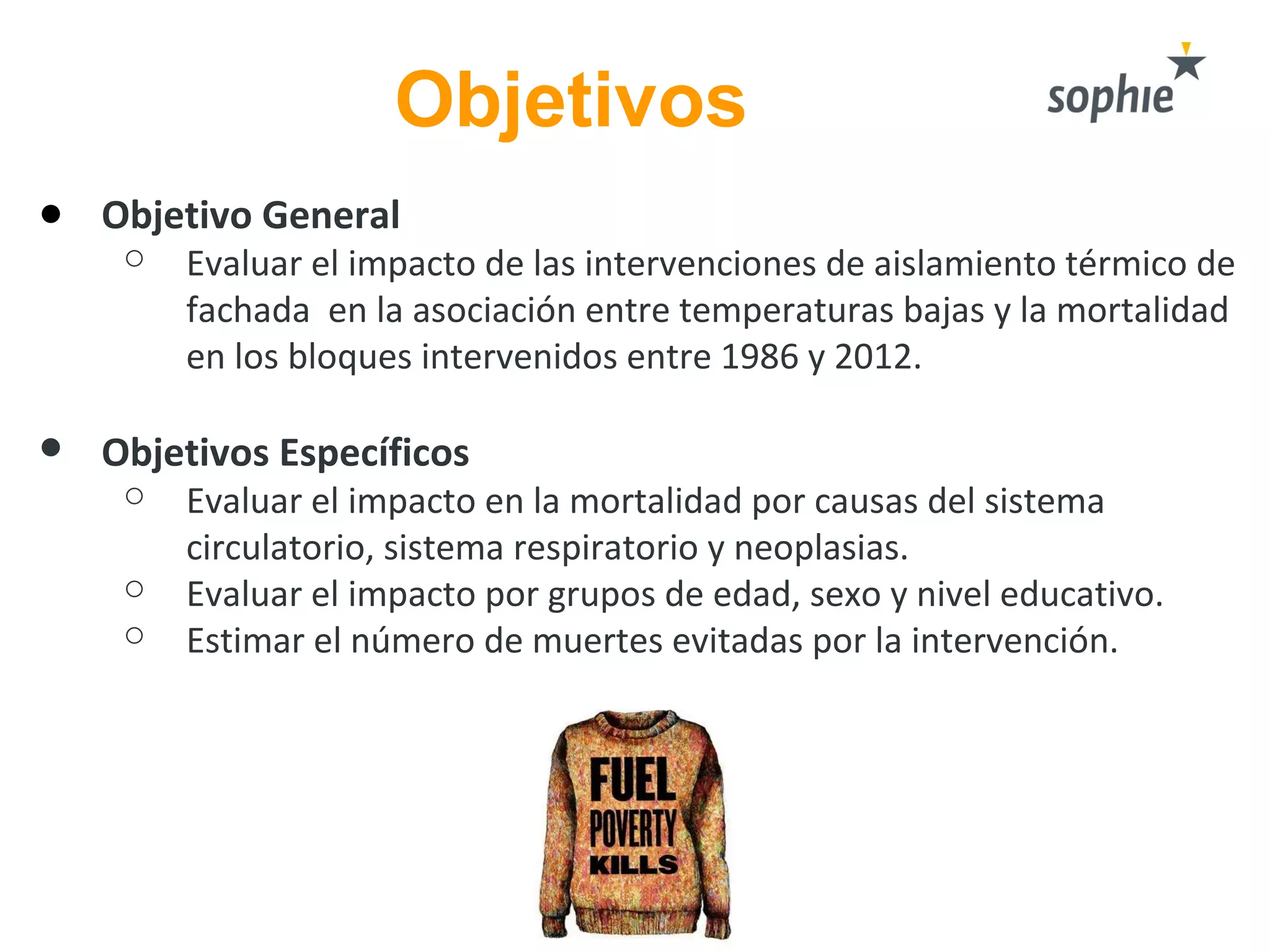 Objetivos

sophie

● Objetivo General
○ Evaluar el impacto de las intervenciones de aislamiento térmico de fachada en la asociación entre temperaturas bajas y la mortalidad en los bloques intervenidos entre 1986 y 2012.

● Objetivos Específicos
○ Evaluar el impacto en la mortalidad por causas del sistema circulatorio, sistema respiratorio y neoplasias.
○ Evaluar el impacto por grupos de edad, sexo y nivel educativo.
○ Estimar el número de muertes evitadas por la intervención.

FUEL
POVERTY
KILLS